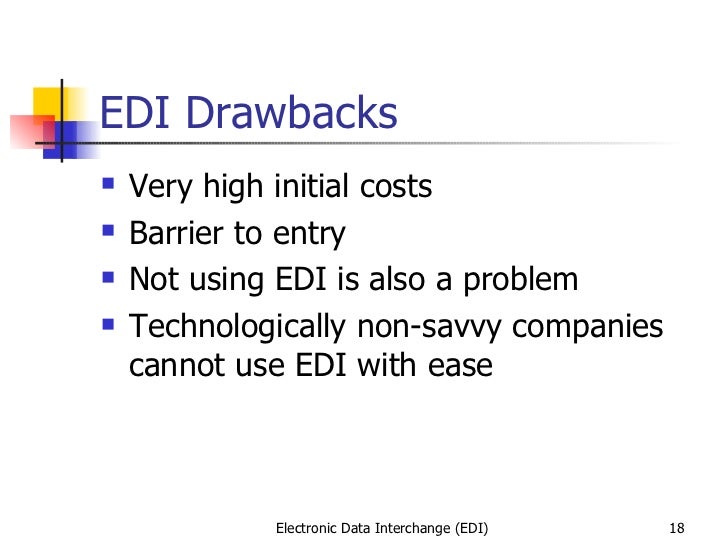 EDI Drawbacks

- Very high initial costs
- Barrier to entry
- Not using EDI is also a problem
- Technologically non-savvy companies cannot use EDI with ease

Electronic Data Interchange (EDI)

18